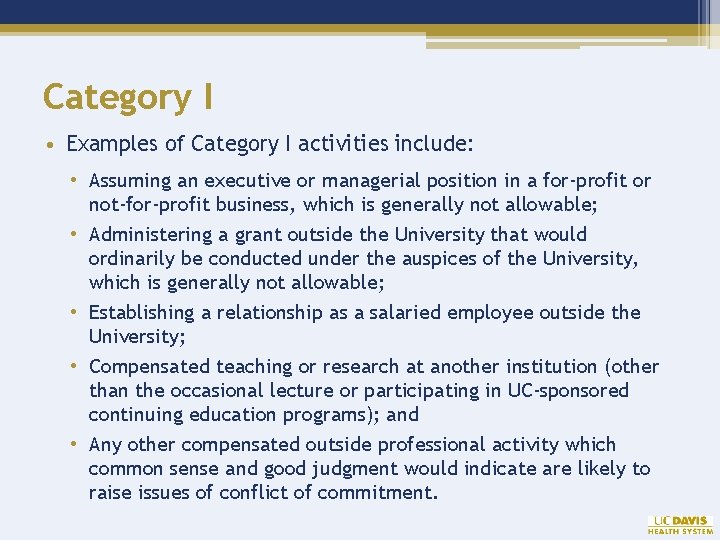 Category I

• Examples of Category I activities include:

• Assuming an executive or managerial position in a for-profit or not-for-profit business, which is generally not allowable;

• Administering a grant outside the University that would ordinarily be conducted under the auspices of the University, which is generally not allowable;

• Establishing a relationship as a salaried employee outside the University;

• Compensated teaching or research at another institution (other than the occasional lecture or participating in UC-sponsored continuing education programs); and

• Any other compensated outside professional activity which common sense and good judgment would indicate are likely to raise issues of conflict of commitment.

UC DAVIS
HEALTH SYSTEM